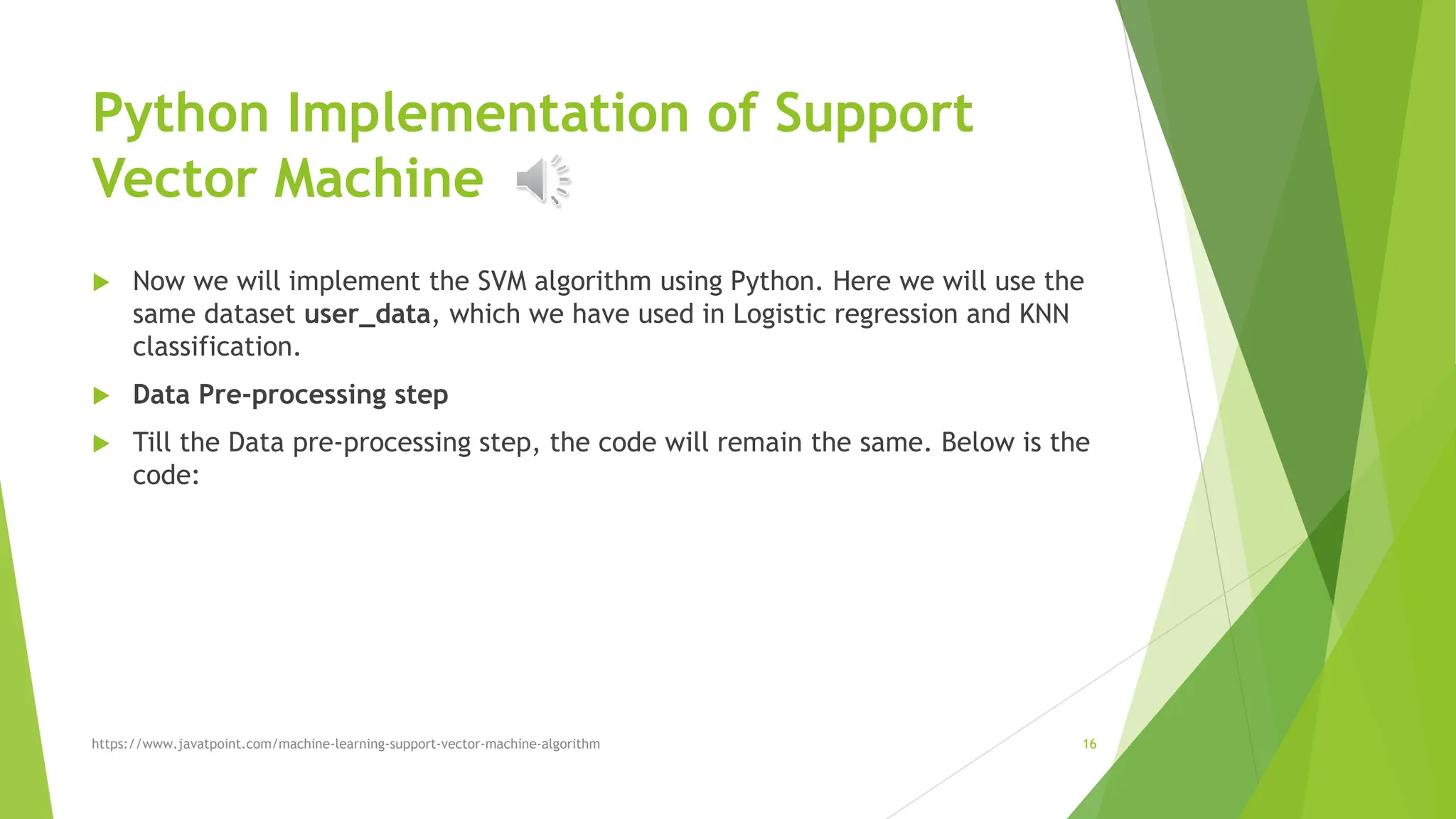 Python Implementation of Support Vector Machine

Now we will implement the SVM algorithm using Python. Here we will use the same dataset user_data, which we have used in Logistic regression and KNN classification.

Data Pre-processing step

Till the Data pre-processing step, the code will remain the same. Below is the code:

https://www.javatpoint.com/machine-learning-support-vector-machine-algorithm

16